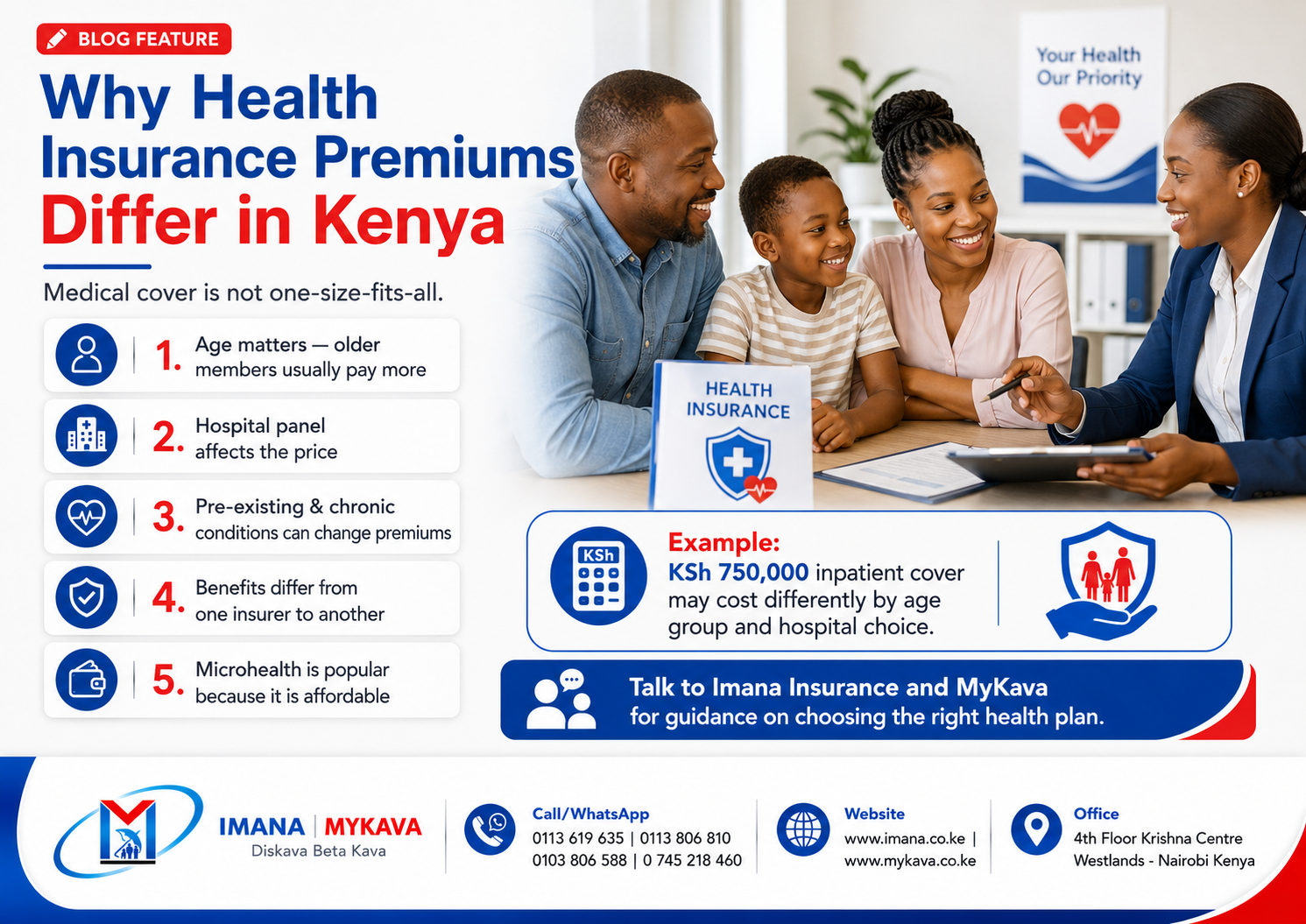 BLOG FEATURE

Why Health Insurance Premiums Differ in Kenya

Medical cover is not one-size-fits-all.

1. Age matters — older members usually pay more

2. Hospital panel affects the price

3. Pre-existing & chronic conditions can change premiums

4. Benefits differ from one insurer to another

5. Microhealth is popular because it is affordable

Your Health Our Priority

HEALTH INSURANCE

KSh

Example:
KSh 750,000 inpatient cover may cost differently by age group and hospital choice.

Talk to Imana Insurance and MyKava for guidance on choosing the right health plan.

IMANA | MYKAVA
Diskava Beta Kava

Call/WhatsApp
0113 619 635 | 0113 806 810
0103 806 588 | 0 745 218 460

Website
www.imana.co.ke |
www.mykava.co.ke

Office
4th Floor Krishna Centre
Westlands - Nairobi Kenya